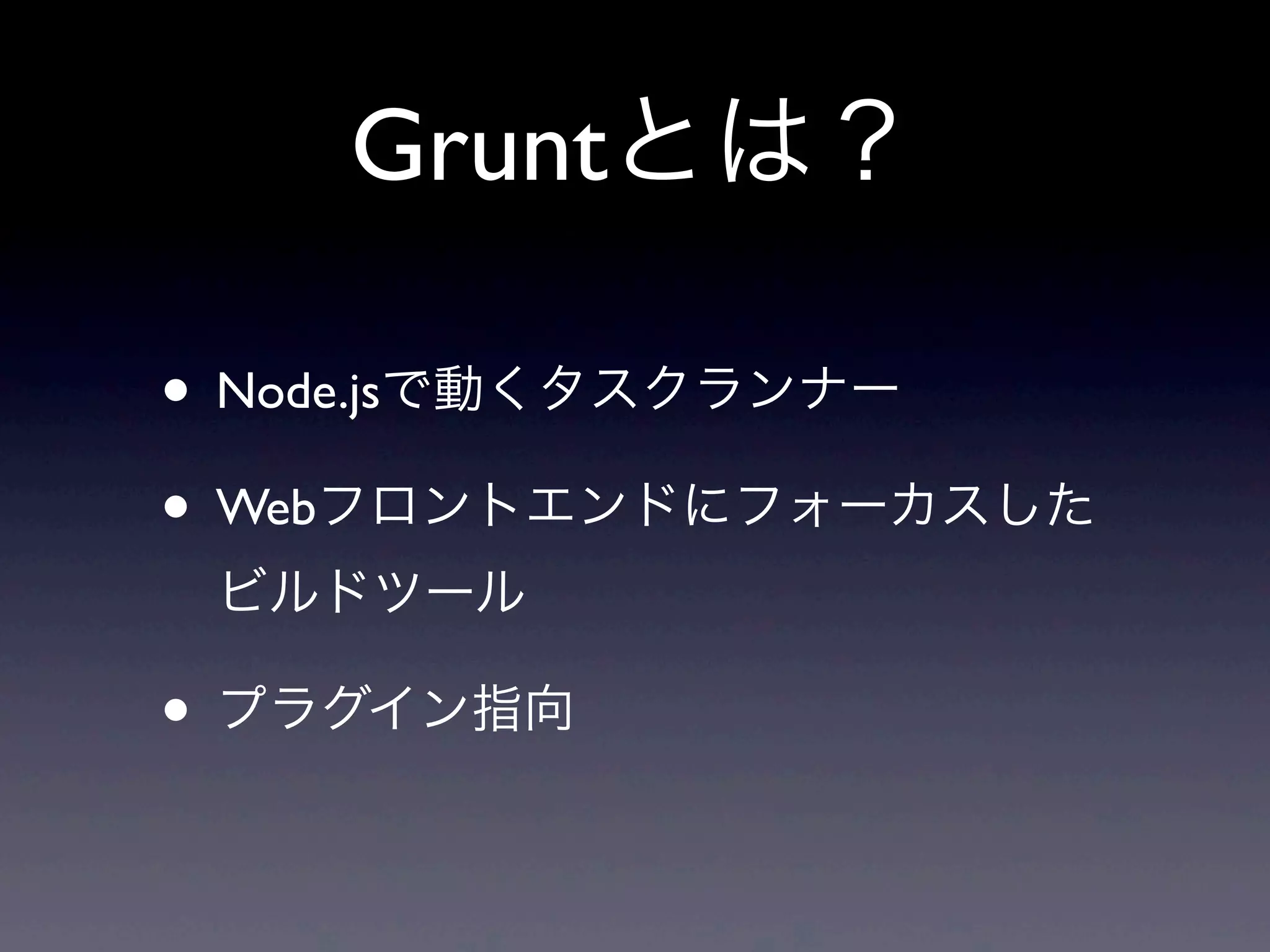 Gruntとは？

• Node.jsで動くタスクランナー

• Webフロントエンドにフォーカスしたビルドツール

• プラグイン指向